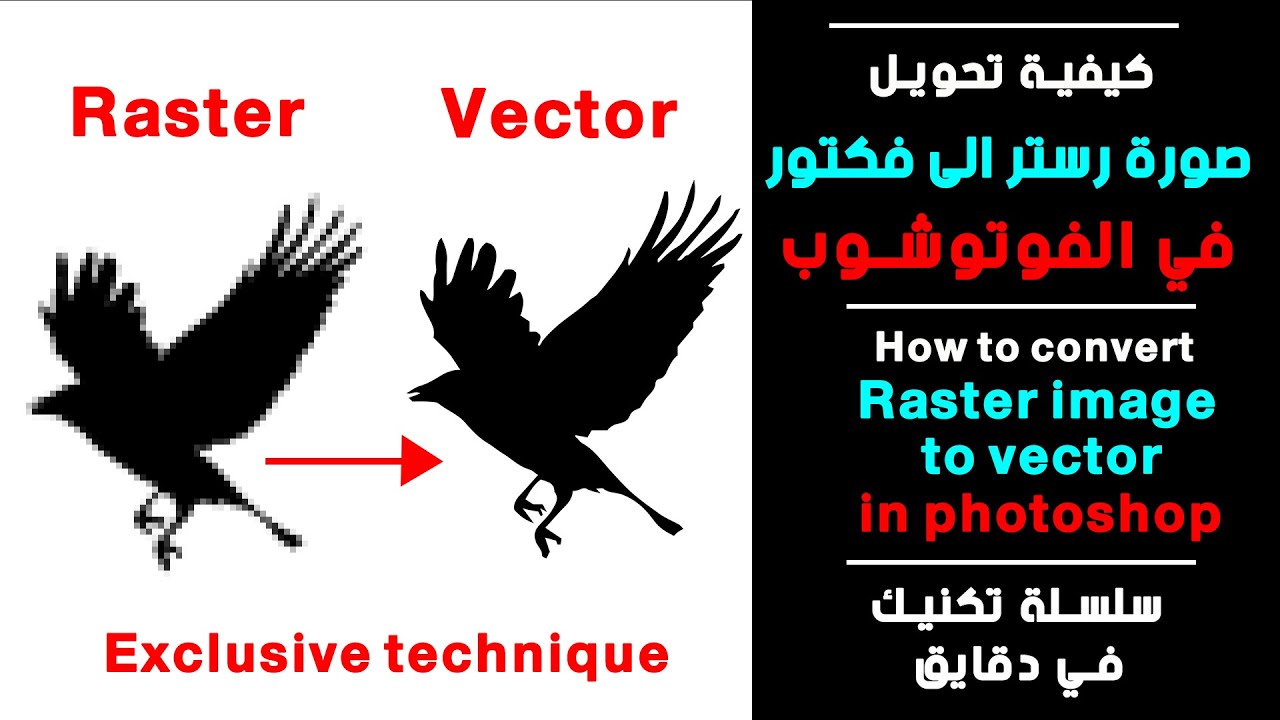 Raster

Vector

Exclusive technique

كيفية تحويل
صورة رستر الى فكتور
في الفوتوشوب

How to convert
Raster image
to vector
in photoshop

سلسلة تكنيك
في دقايق